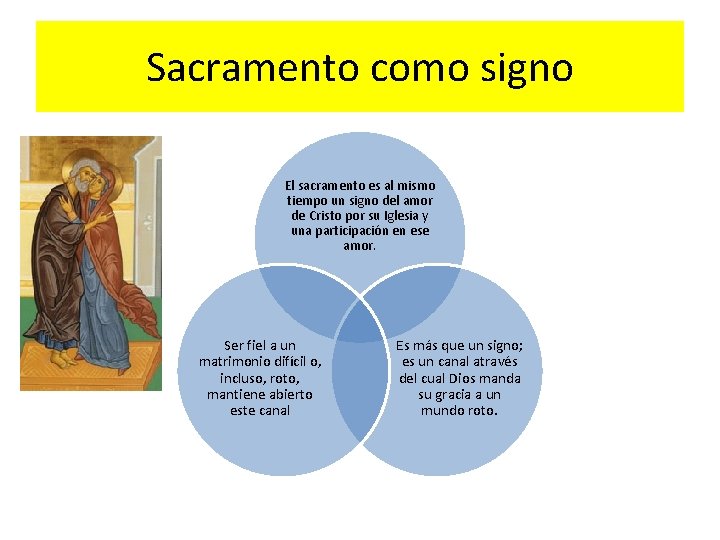 Sacramento como signo

El sacramento es al mismo tiempo un signo del amor de Cristo por su Iglesia y una participación en ese amor.

Ser fiel a un matrimonio difícil o, incluso, roto, mantiene abierto este canal

Es más que un signo; es un canal através del cual Dios manda su gracia a un mundo roto.